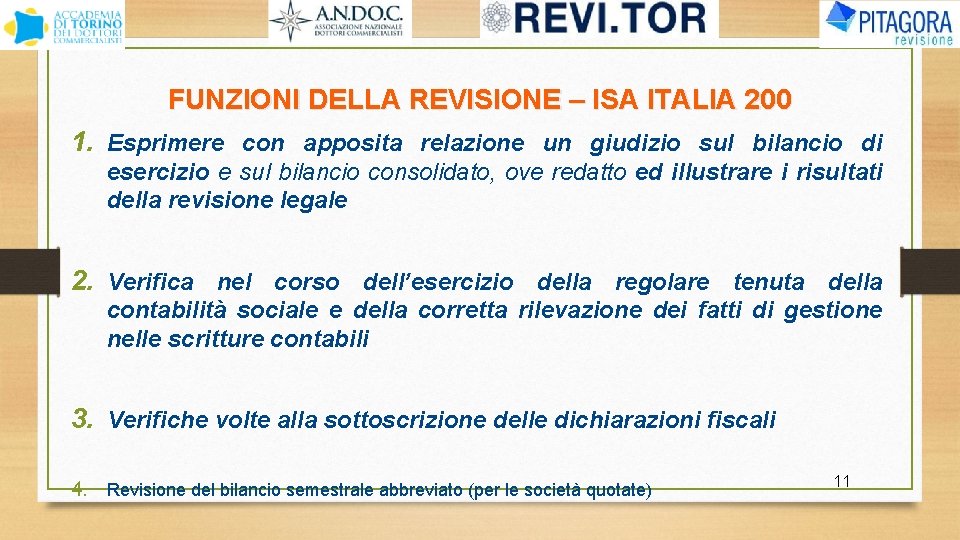 ACCADEMIA DI TORINO DEI DOTTORI COMMERCIALISTI

A.N.DO.C. ASSOCIAZIONE NAZIONALE DOTTORI COMMERCIALISTI

REVI.TOR

PITAGORA revisione

FUNZIONI DELLA REVISIONE – ISA ITALIA 200

1. Esprimere con apposita relazione un giudizio sul bilancio di esercizio e sul bilancio consolidato, ove redatto ed illustrare i risultati della revisione legale

2. Verifica nel corso dell'esercizio della regolare tenuta della contabilità sociale e della corretta rilevazione dei fatti di gestione nelle scritture contabili

3. Verifiche volte alla sottoscrizione delle dichiarazioni fiscali

4. Revisione del bilancio semestrale abbreviato (per le società quotate)

11